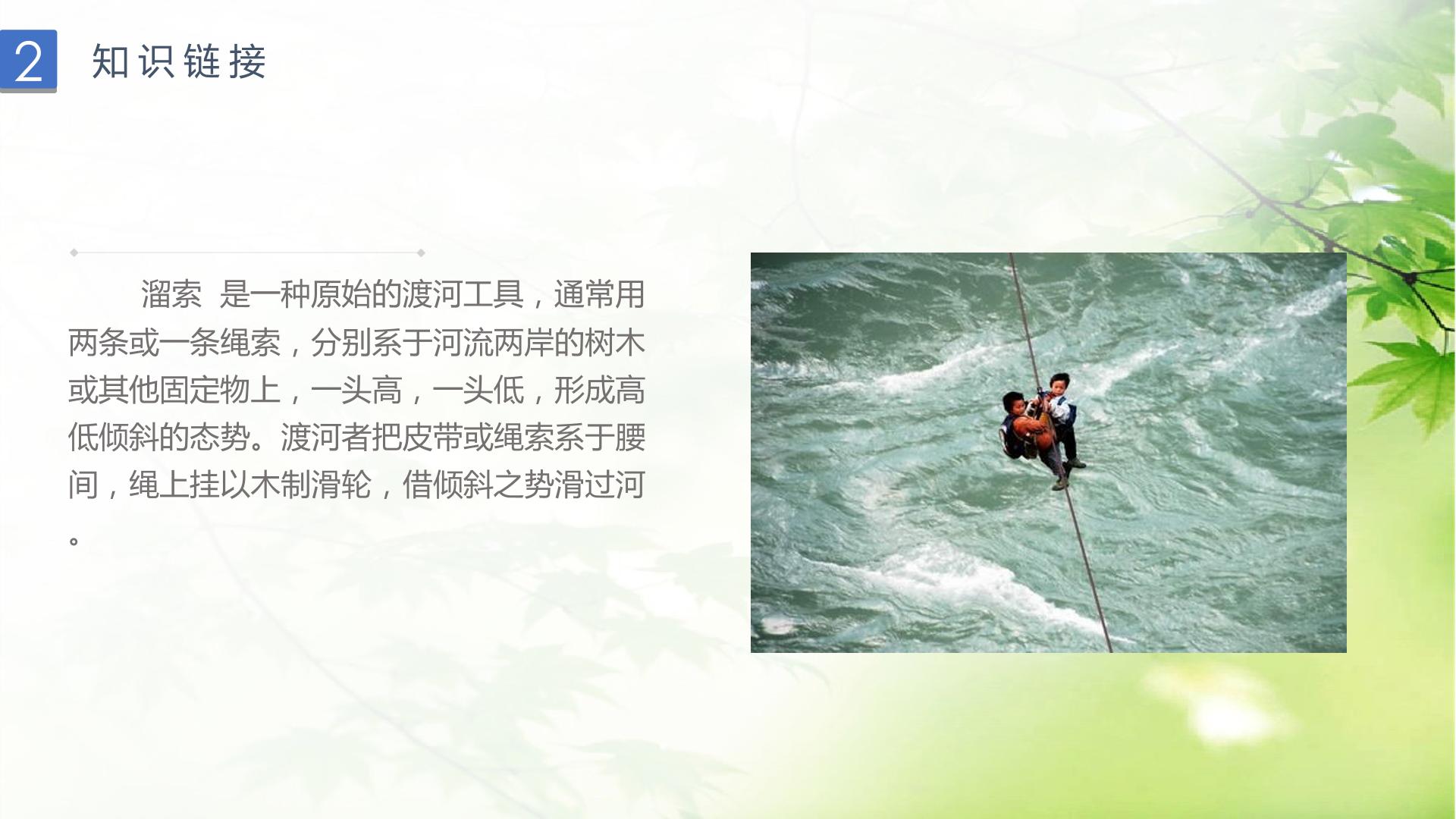 2 知识链接

溜索 是一种原始的渡河工具，通常用两条或一条绳索，分别系于河流两岸的树木或其他固定物上，一头高，一头低，形成高低倾斜的态势。渡河者把皮带或绳索系于腰间，绳上挂以木制滑轮，借倾斜之势滑过河。